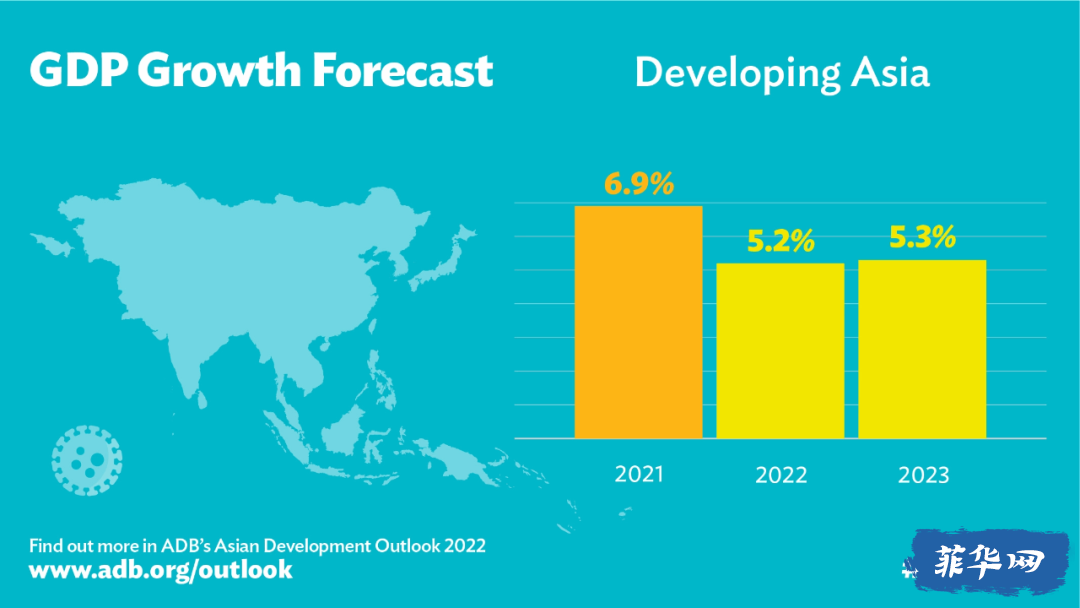 GDP Growth Forecast

Developing Asia

6.9%

5.2%

5.3%

2021

2022

2023

Find out more in ADB's Asian Development Outlook 2022
www.adb.org/outlook

菲华网